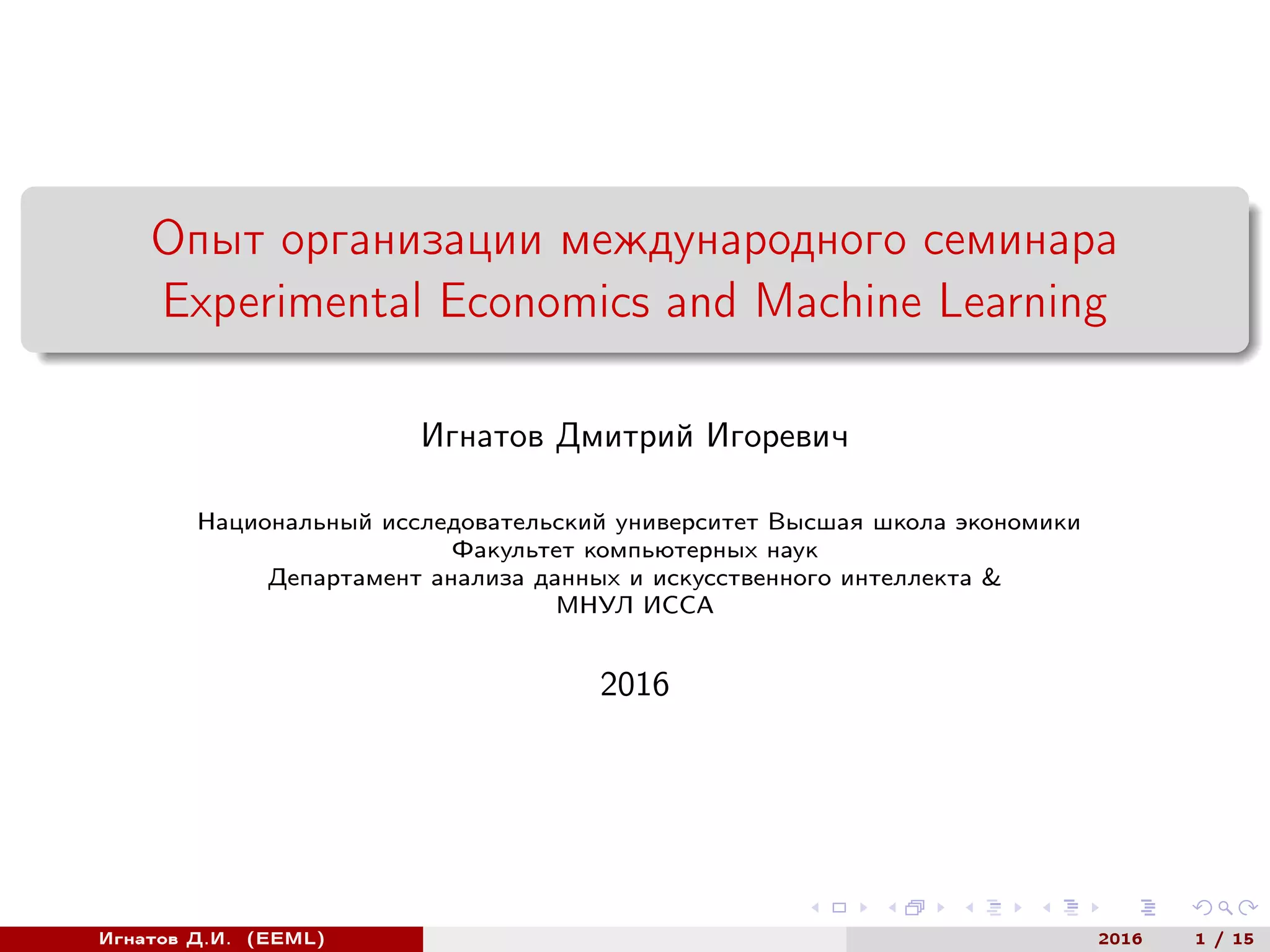 Опыт организации международного семинара Experimental Economics and Machine Learning

Игнатов Дмитрий Игоревич

Национальный исследовательский университет Высшая школа экономики
Факультет компьютерных наук
Департамент анализа данных и искусственного интеллекта &
МНУЛ ИССА

2016

Игнатов Д.И. (EEML) 2016 1 / 15